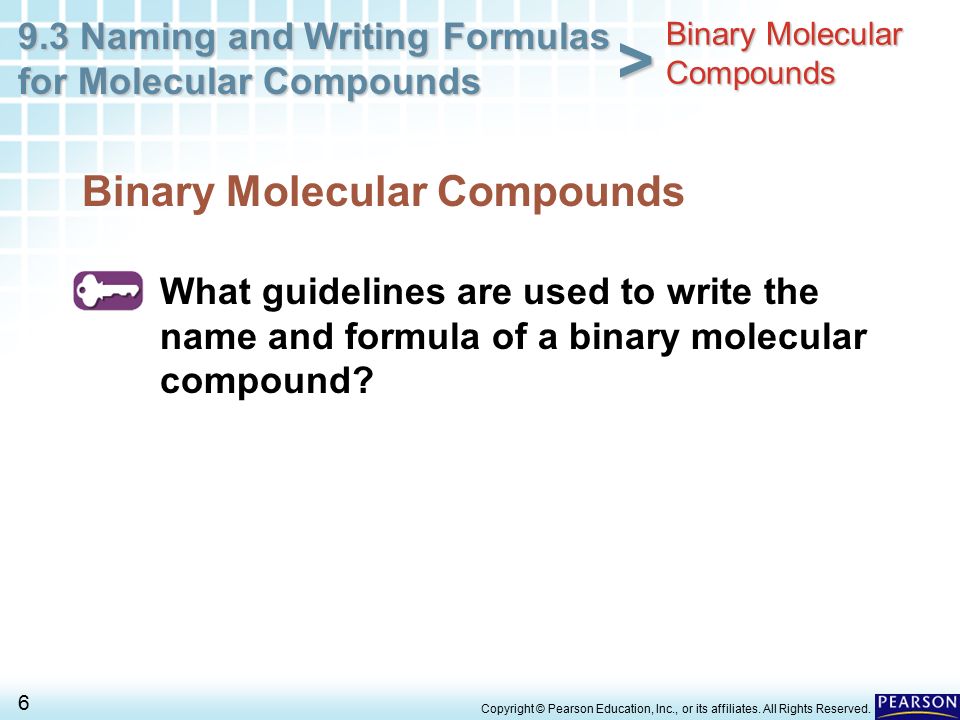 9.3 Naming and Writing Formulas for Molecular Compounds > Binary Molecular Compounds

Binary Molecular Compounds

What guidelines are used to write the name and formula of a binary molecular compound?

6

Copyright © Pearson Education, Inc., or its affiliates. All Rights Reserved.

PEARSON